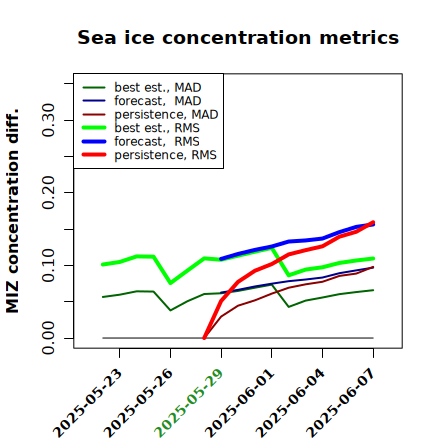 Sea ice concentration metrics

best est., MAD
forecast, MAD
persistence, MAD
best est., RMS
forecast, RMS
persistence, RMS

MIZ concentration diff.

0.00
0.10
0.20
0.30

2025-05-23
2025-05-26
2025-05-29
2025-06-01
2025-06-04
2025-06-07